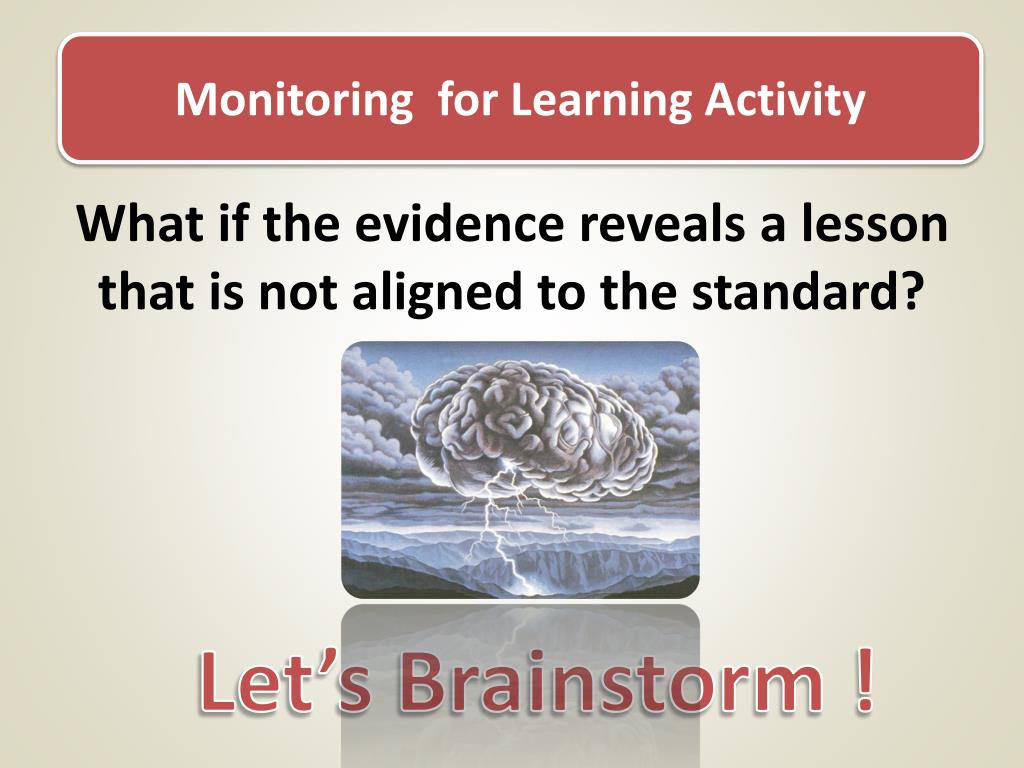 Monitoring  for Learning Activity

What if the evidence reveals a lesson that is not aligned to the standard?

Let’s Brainstorm !